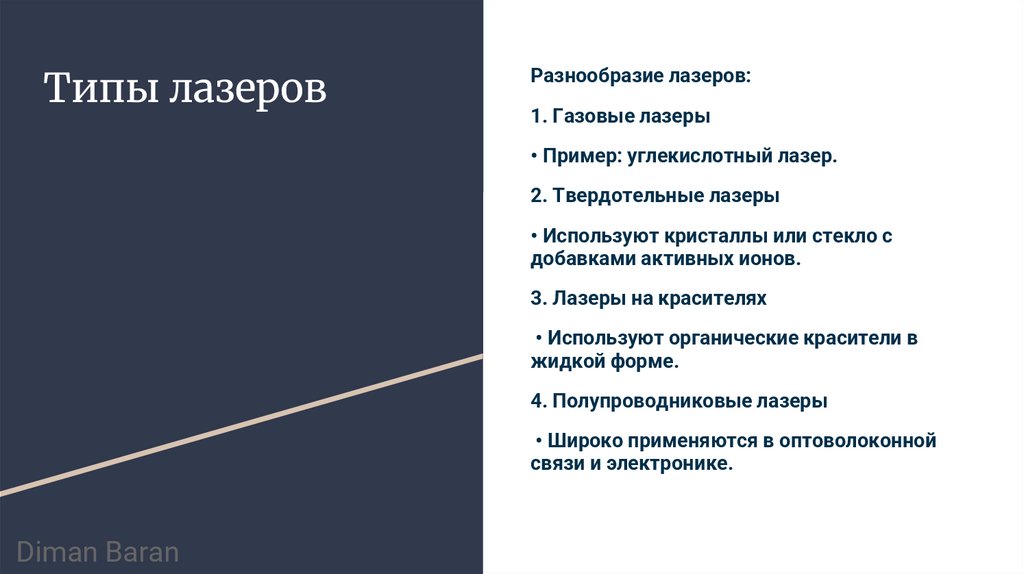 Типы лазеров

Разнообразие лазеров:

1. Газовые лазеры

• Пример: углекислотный лазер.

2. Твердотельные лазеры

• Используют кристаллы или стекло с добавками активных ионов.

3. Лазеры на красителях

• Используют органические красители в жидкой форме.

4. Полупроводниковые лазеры

• Широко применяются в оптоволоконной связи и электронике.

Diman Baran